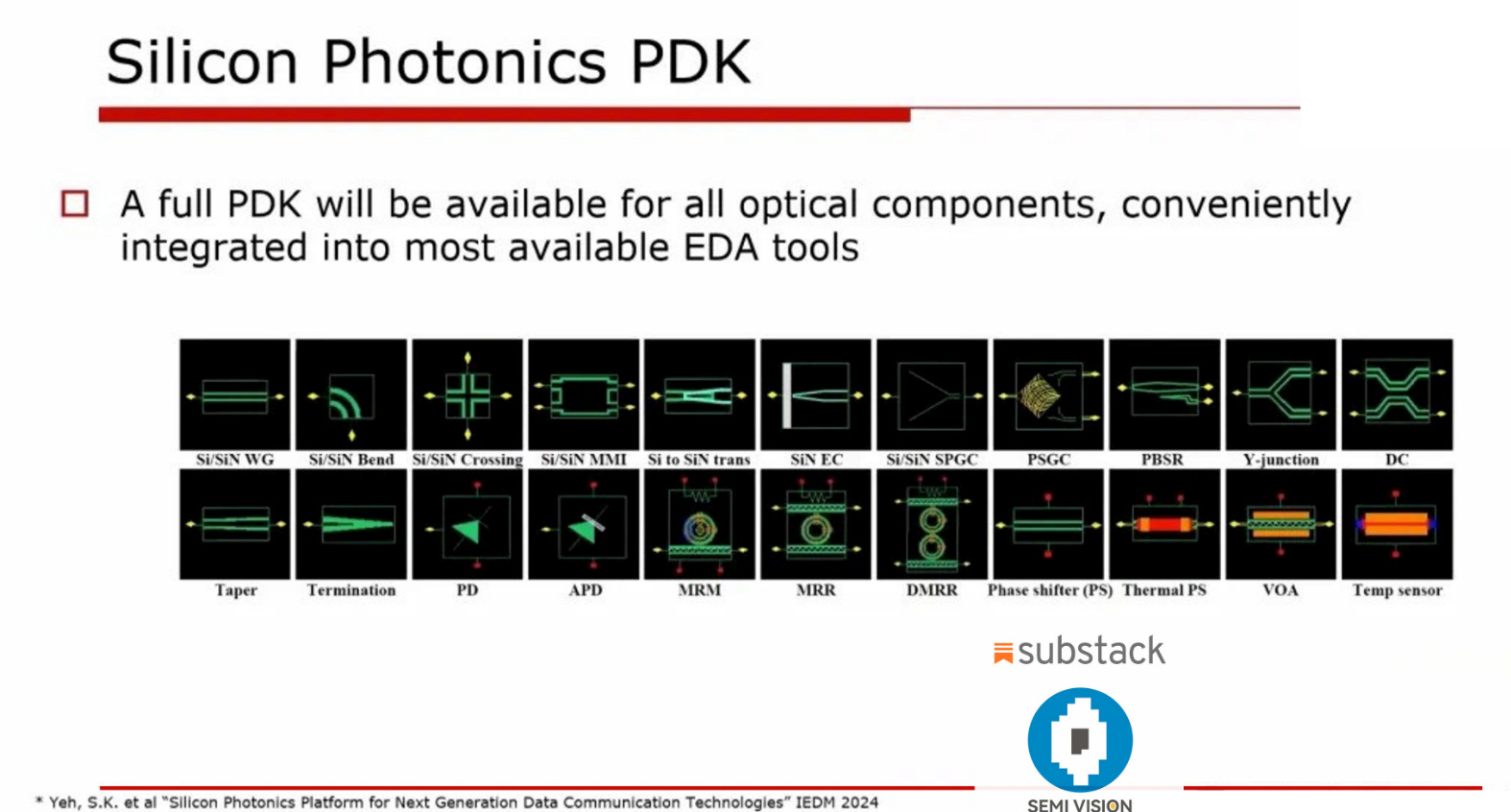 Silicon Photonics PDK

A full PDK will be available for all optical components, conveniently integrated into most available EDA tools

Si/SiN WG Si/SiN Bend Si/SiN Crossing Si/SiN MMI Si to SiN trans SiN EC Si/SiN SPGC PSGC PBSR Y-junction DC

Taper Termination PD APD MRM MRR DMRR Phase shifter (PS) Thermal PS VOA Temp sensor

substack

SEMI VISION

* Yeh, S.K. et al "Silicon Photonics Platform for Next Generation Data Communication Technologies" IEDM 2024